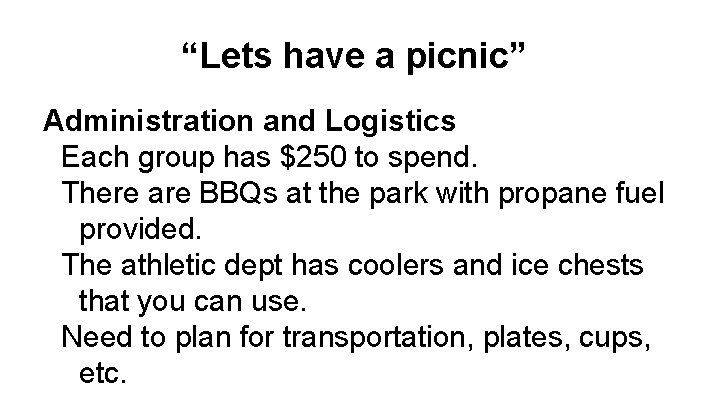 “Lets have a picnic”

Administration and Logistics

Each group has \$250 to spend.

There are BBQs at the park with propane fuel provided.

The athletic dept has coolers and ice chests that you can use.

Need to plan for transportation, plates, cups, etc.